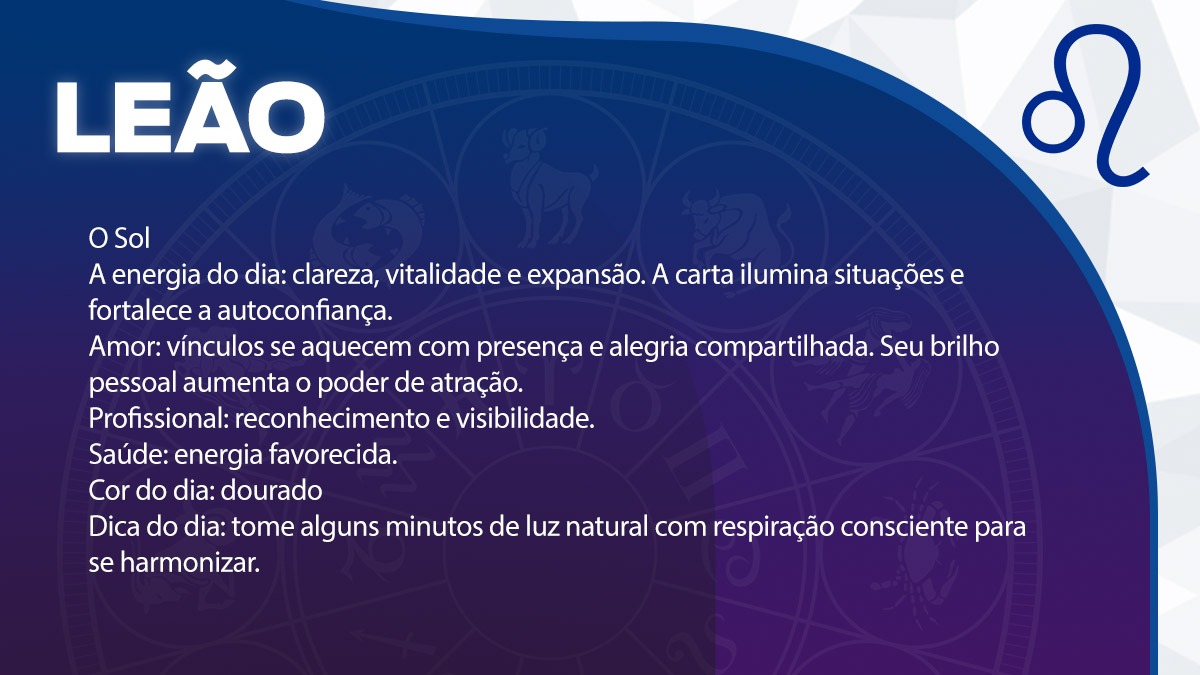 LEÃO

O Sol
A energia do dia: clareza, vitalidade e expansão. A carta ilumina situações e fortalece a autoconfiança.
Amor: vínculos se aquecem com presença e alegria compartilhada. Seu brilho pessoal aumenta o poder de atração.
Profissional: reconhecimento e visibilidade.
Saúde: energia favorecida.
Cor do dia: dourado
Dica do dia: tome alguns minutos de luz natural com respiração consciente para se harmonizar.